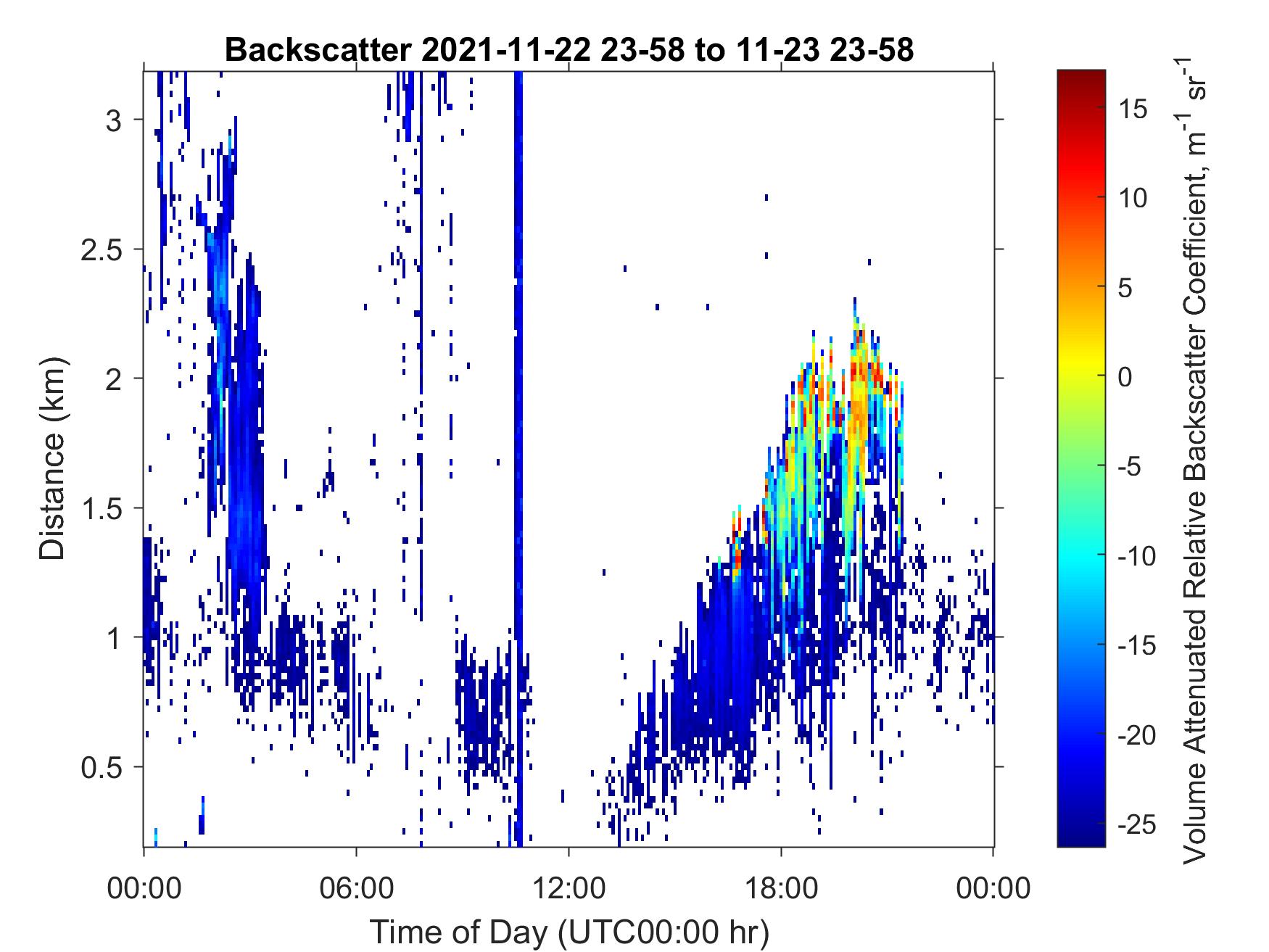 Backscatter 2021-11-22 23-58 to 11-23 23-58

Distance (km)

3
2.5
2
1.5
1
0.5

00:00
06:00
12:00
18:00
00:00

Time of Day (UTC00:00 hr)

15
10
5
0
-5
-10
-15
-20
-25

Volume Attenuated Relative Backscatter Coefficient, $m^{-1}$ $sr^{-1}$